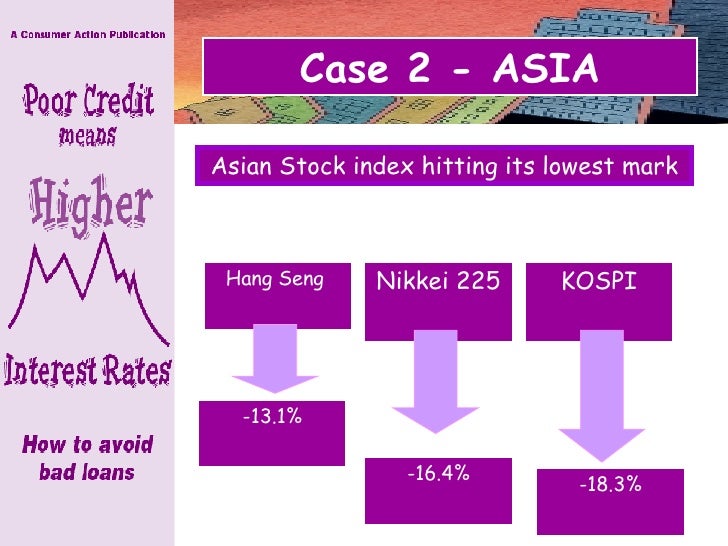 A Consumer Action Publication

Poor Credit means Higher Interest Rates

How to avoid bad loans

Case 2 - ASIA

Asian Stock index hitting its lowest mark

Hang Seng

-13.1%

Nikkei 225

-16.4%

KOSPI

-18.3%